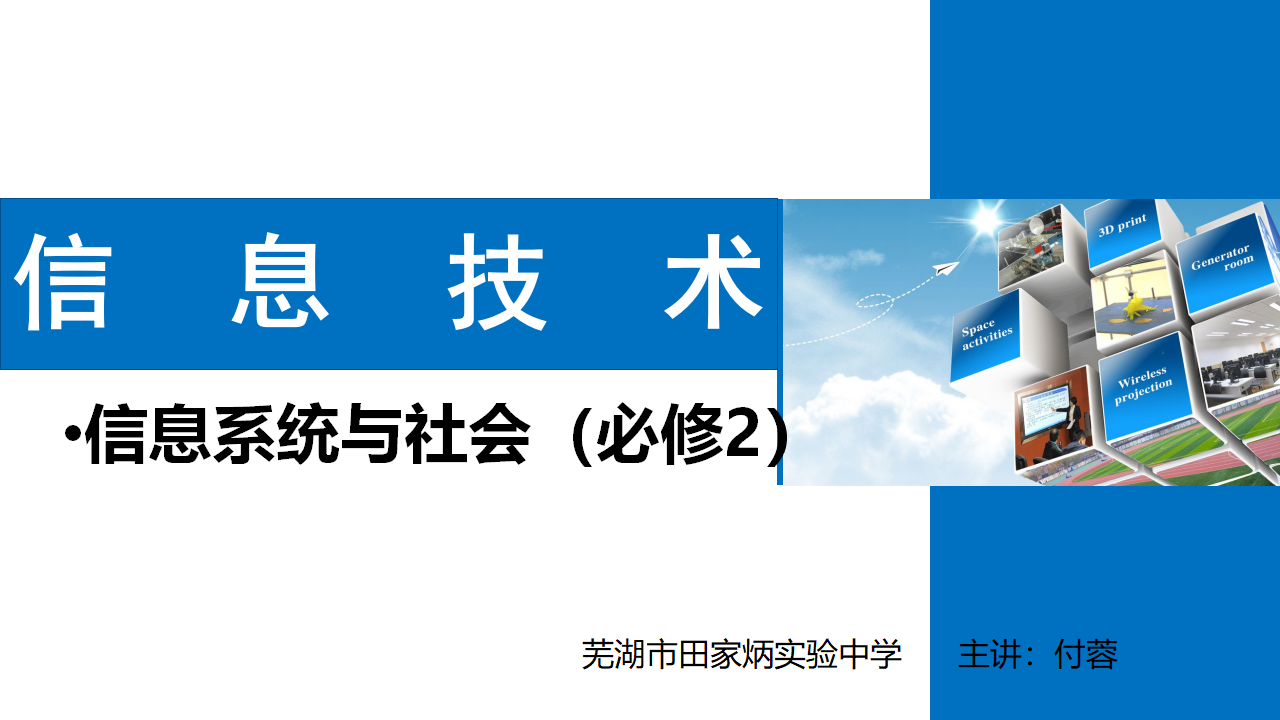 信 息 技 术

•信息系统与社会（必修2）

3D print

Generator room

Space activities

Wireless projection

芜湖市田家炳实验中学 主讲：付蓉